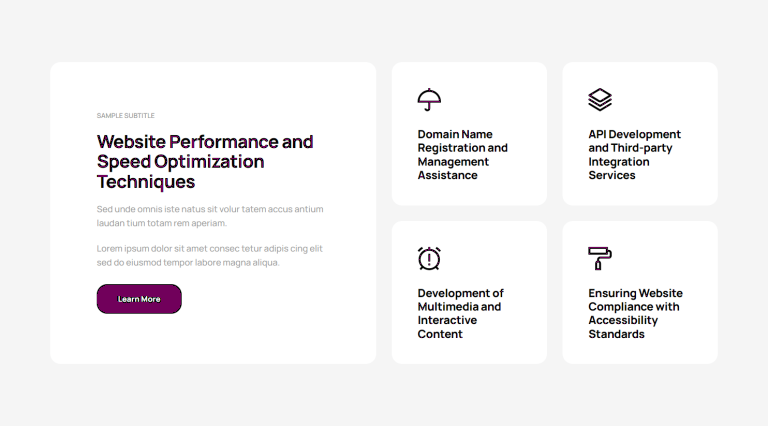 SAMPLE SUBTITLE

Website Performance and Speed Optimization Techniques

Sed unde omnis iste natus sit volur tatem accus antium laudan tium totam rem aperiam.

Lorem ipsum dolor sit amet consec tetur adipis cing elit sed do eiusmod tempor labore magna aliqua.

Learn More

Domain Name Registration and Management Assistance

API Development and Third-party Integration Services

Development of Multimedia and Interactive Content

Ensuring Website Compliance with Accessibility Standards